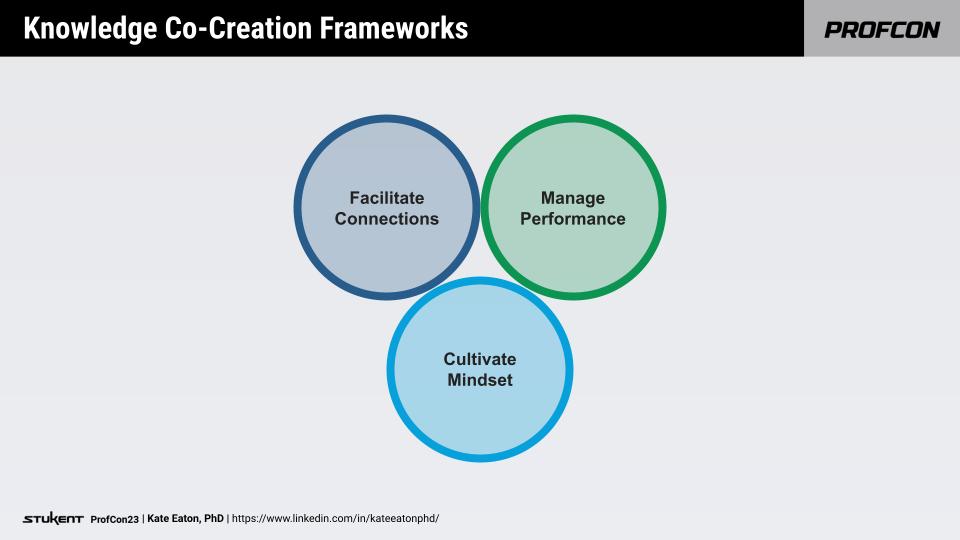 Knowledge Co-Creation Frameworks

PROFCON

Facilitate Connections

Manage Performance

Cultivate Mindset

STUKENT ProfCon23 | Kate Eaton, PhD | https://www.linkedin.com/in/kateeatonphd/